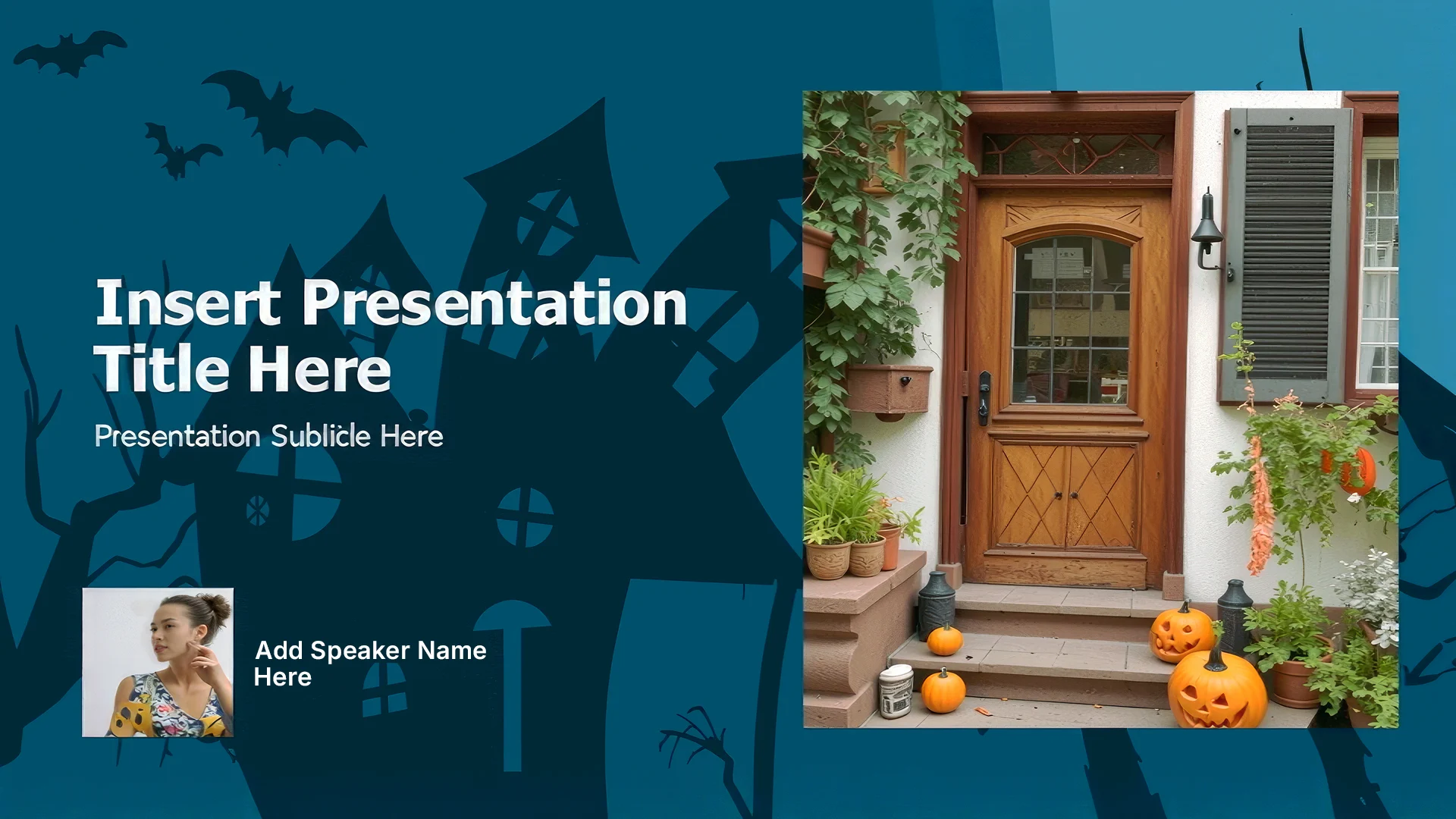 Insert Presentation Title Here

Presentation Sublicle Here

Add Speaker Name Here